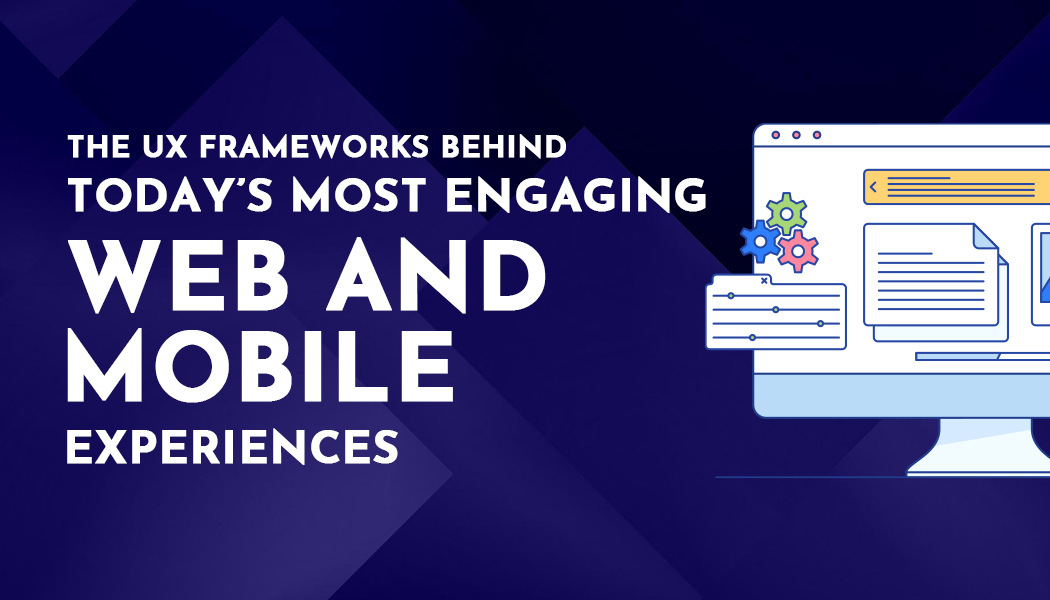 THE UX FRAMEWORKS BEHIND
TODAY'S MOST ENGAGING
WEB AND
MOBILE
EXPERIENCES